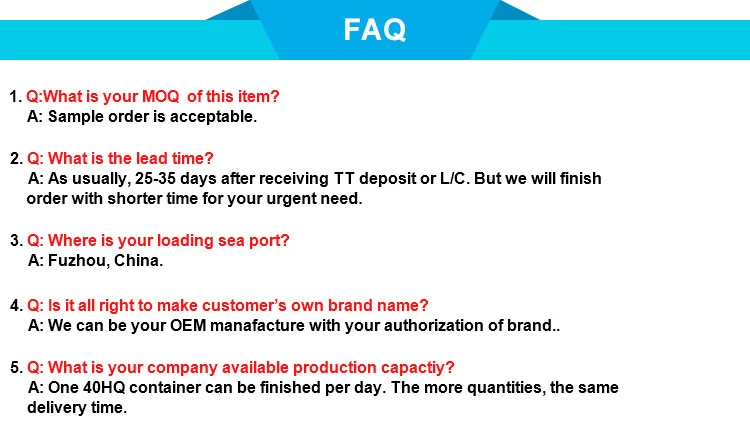 FAQ

1. Q:What is your MOQ of this item?
A: Sample order is acceptable.

2. Q: What is the lead time?
A: As usually, 25-35 days after receiving TT deposit or L/C. But we will finish order with shorter time for your urgent need.

3. Q: Where is your loading sea port?
A: Fuzhou, China.

4. Q: Is it all right to make customer's own brand name?
A: We can be your OEM manafacture with your authorization of brand..

5. Q: What is your company available production capactiy?
A: One 40HQ container can be finished per day. The more quantities, the same delivery time.